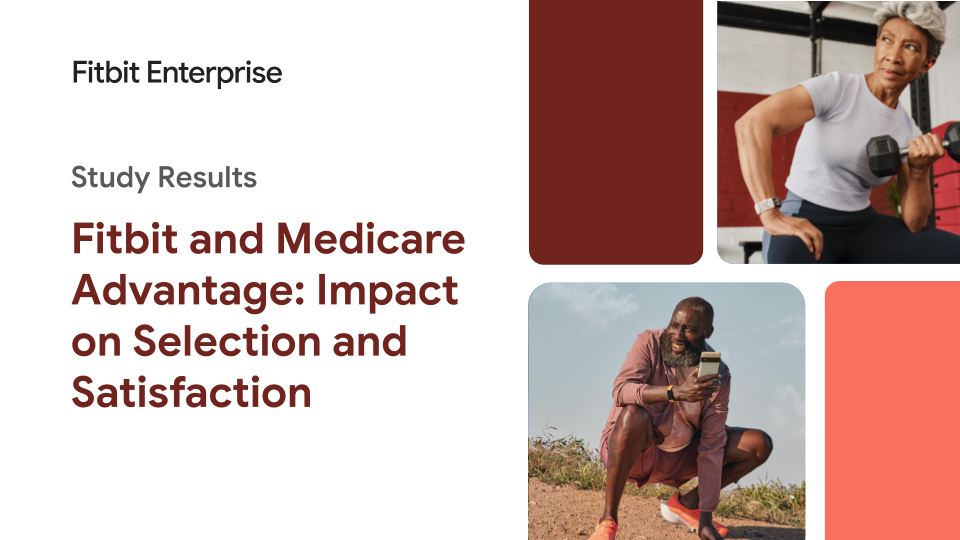 Fitbit Enterprise

Study Results

Fitbit and Medicare Advantage: Impact on Selection and Satisfaction